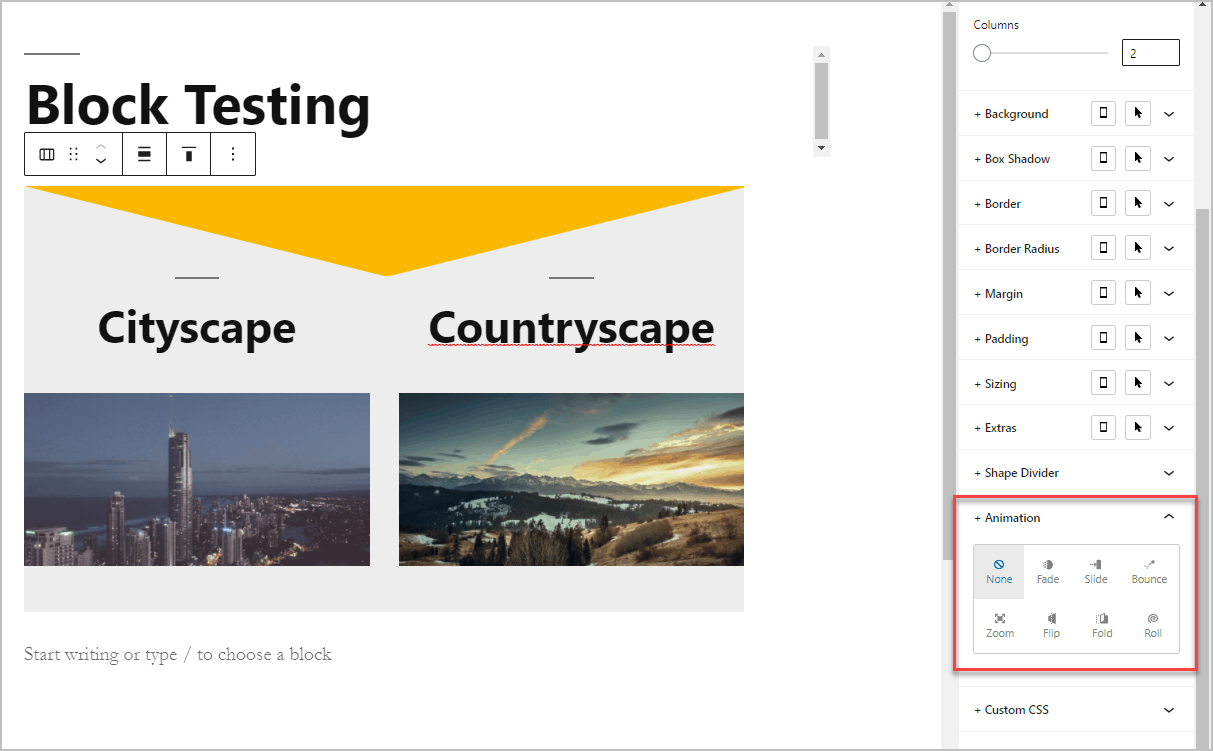 Block Testing

Cityscape

Countryscape

Start writing or type / to choose a block

Columns

2

+ Background

+ Box Shadow

+ Border

+ Border Radius

+ Margin

+ Padding

+ Sizing

+ Extras

+ Shape Divider

+ Animation

None Fade Slide Bounce

Zoom Flip Fold Roll

+ Custom CSS